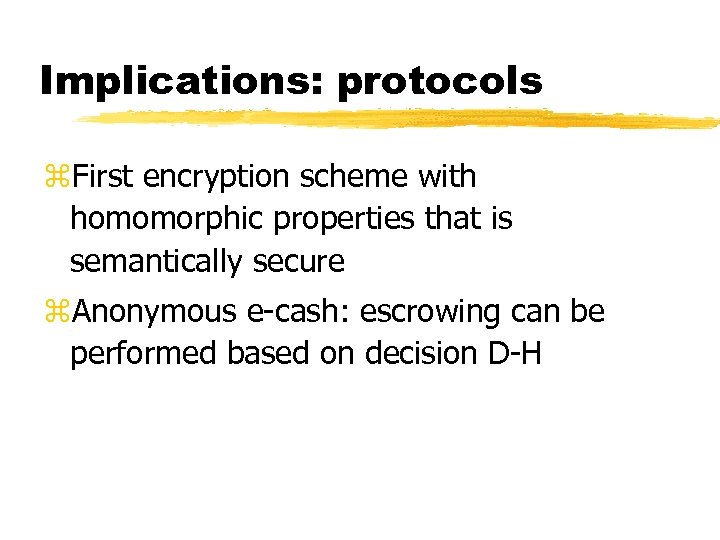 Implications: protocols

⌘First encryption scheme with homomorphic properties that is semantically secure

⌘Anonymous e-cash: escrowing can be performed based on decision D-H